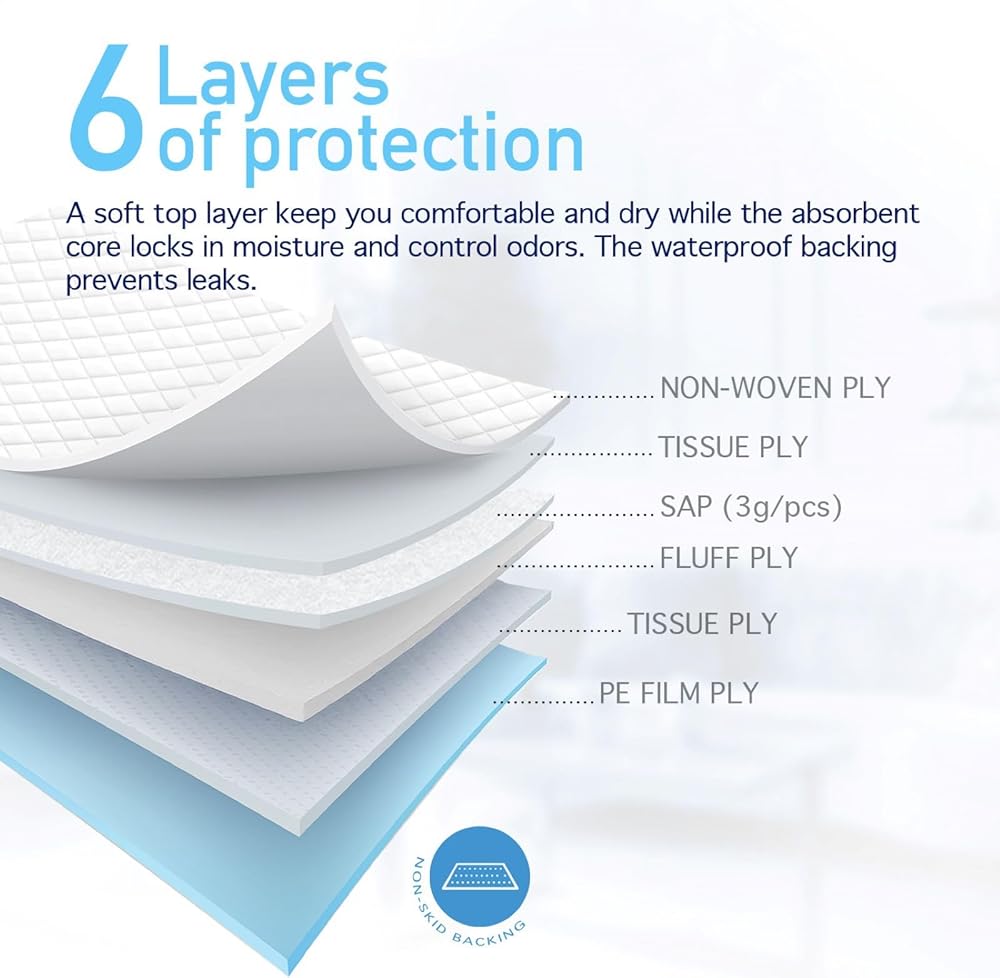 6 Layers of protection

A soft top layer keep you comfortable and dry while the absorbent core locks in moisture and control odors. The waterproof backing prevents leaks.

NON-WOVEN PLY

TISSUE PLY

SAP (3g/pcs)

FLUFF PLY

TISSUE PLY

PE FILM PLY

NON-SKID BACKING